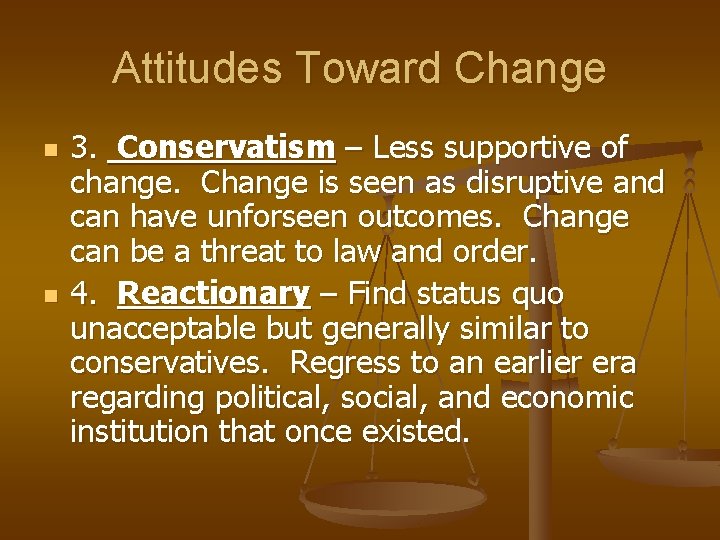 Attitudes Toward Change

3. Conservatism – Less supportive of change. Change is seen as disruptive and can have unforseen outcomes. Change can be a threat to law and order.

4. Reactionary – Find status quo unacceptable but generally similar to conservatives. Regress to an earlier era regarding political, social, and economic institution that once existed.